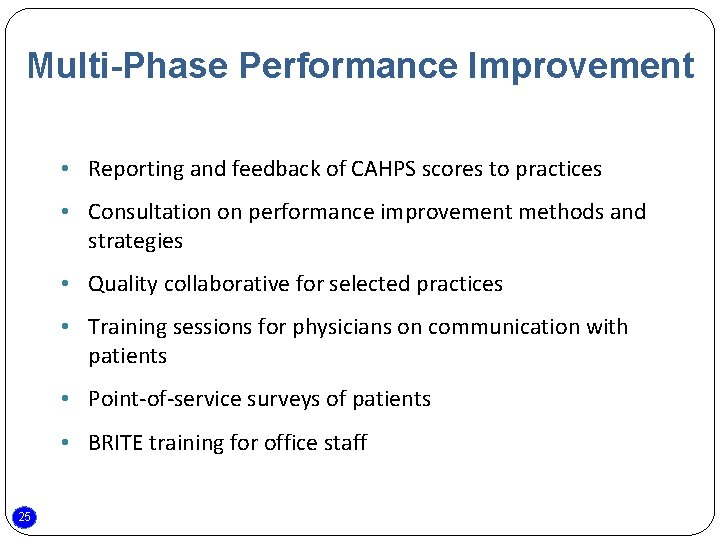 Multi-Phase Performance Improvement

• Reporting and feedback of CAHPS scores to practices
• Consultation on performance improvement methods and strategies
• Quality collaborative for selected practices
• Training sessions for physicians on communication with patients
• Point-of-service surveys of patients
• BRITE training for office staff

25